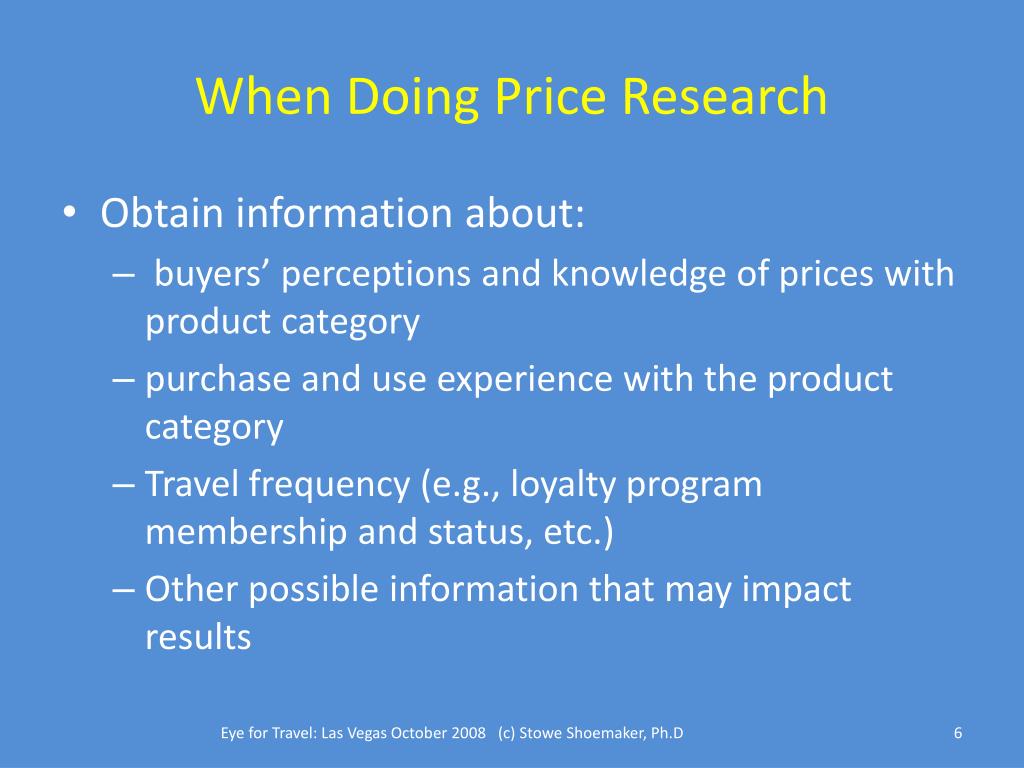 When Doing Price Research

• Obtain information about:
– buyers’ perceptions and knowledge of prices with product category
– purchase and use experience with the product category
– Travel frequency (e.g., loyalty program membership and status, etc.)
– Other possible information that may impact results

Eye for Travel: Las Vegas October 2008 (c) Stowe Shoemaker, Ph.D

6